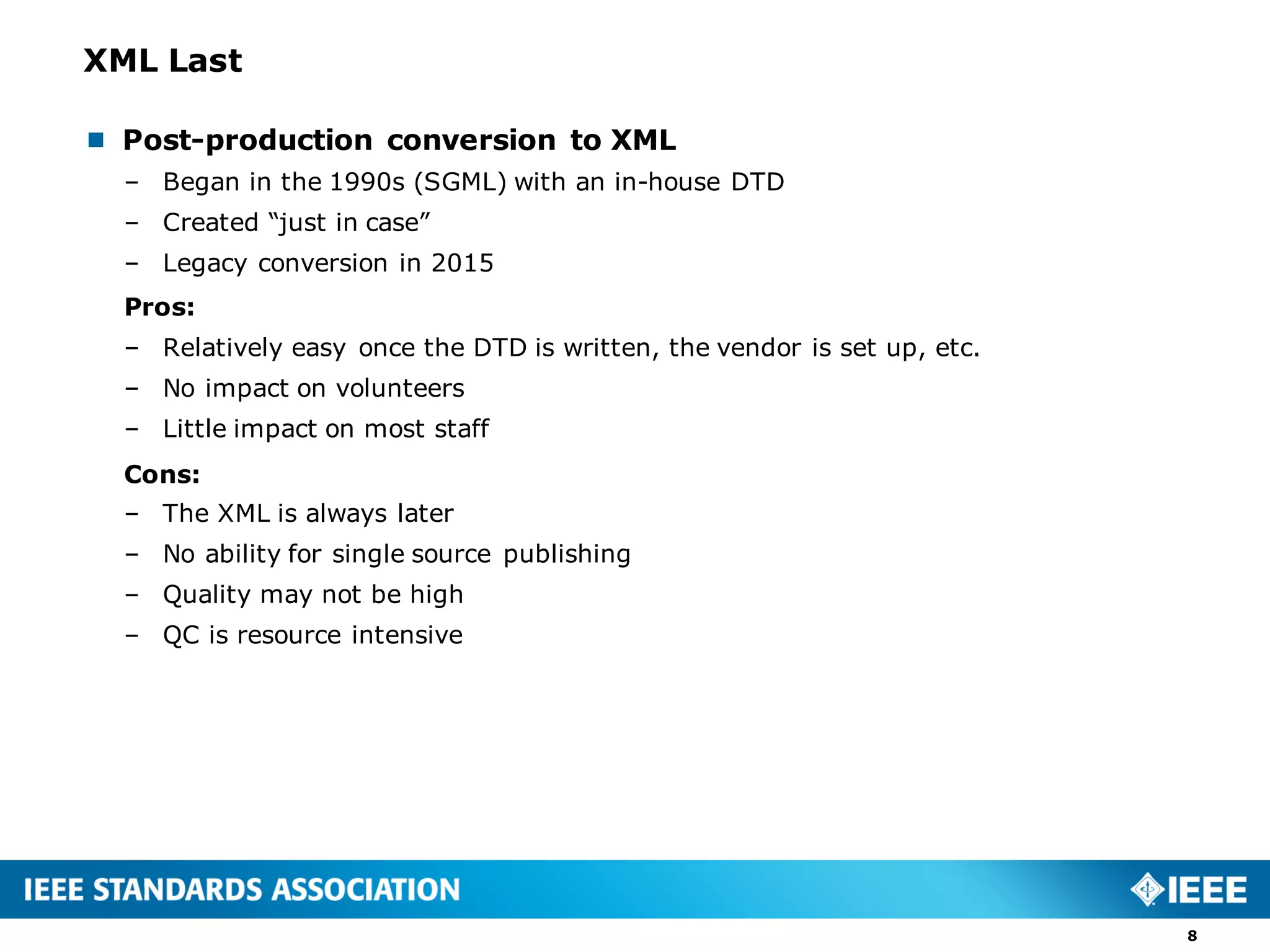 XML Last

Post-production conversion to XML

– Began in the 1990s (SGML) with an in-house DTD
– Created “just in case”
– Legacy conversion in 2015

Pros:

– Relatively easy once the DTD is written, the vendor is set up, etc.
– No impact on volunteers
– Little impact on most staff

Cons:

– The XML is always later
– No ability for single source publishing
– Quality may not be high
– QC is resource intensive

IEEE STANDARDS ASSOCIATION

IEEE

8